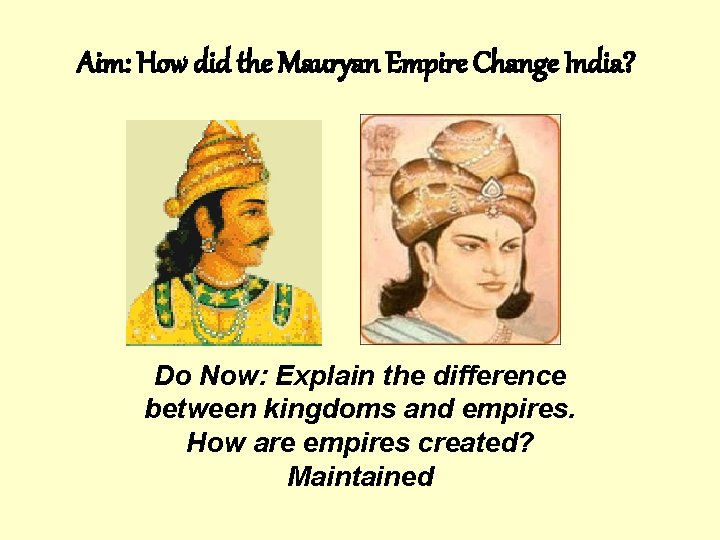 Aim: How did the Mauryan Empire Change India?

Do Now: Explain the difference between kingdoms and empires. How are empires created? Maintained